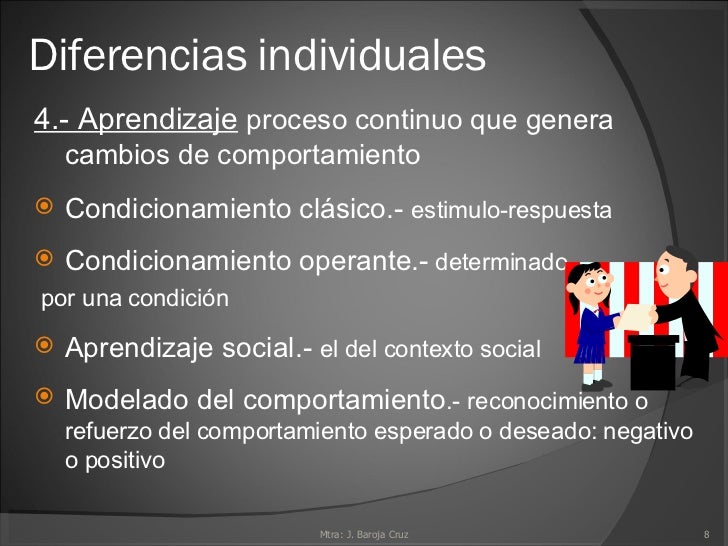 Diferencias individuales

4.- Aprendizaje proceso continuo que genera cambios de comportamiento

Condicionamiento clásico.- estimulo-respuesta

Condicionamiento operante.- determinado por una condición

Aprendizaje social.- el del contexto social

Modelado del comportamiento.- reconocimiento o refuerzo del comportamiento esperado o deseado: negativo o positivo

Mtra: J. Baroja Cruz

8